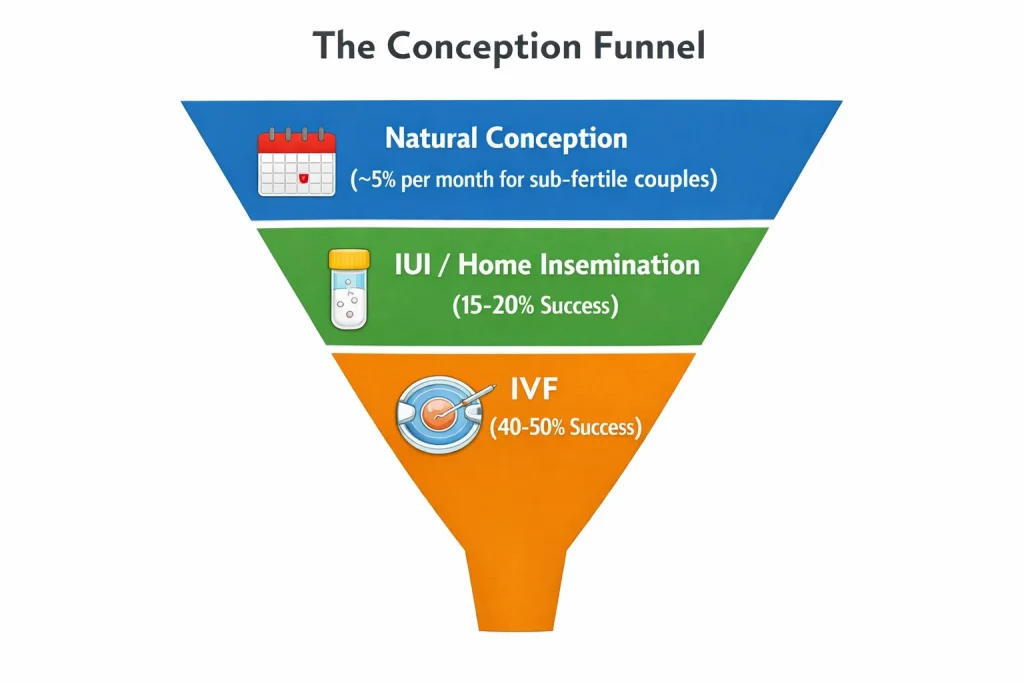 The Conception Funnel

Natural Conception
(~5% per month for sub-fertile couples)

IUI / Home Insemination
(15-20% Success)

IVF
(40-50% Success)